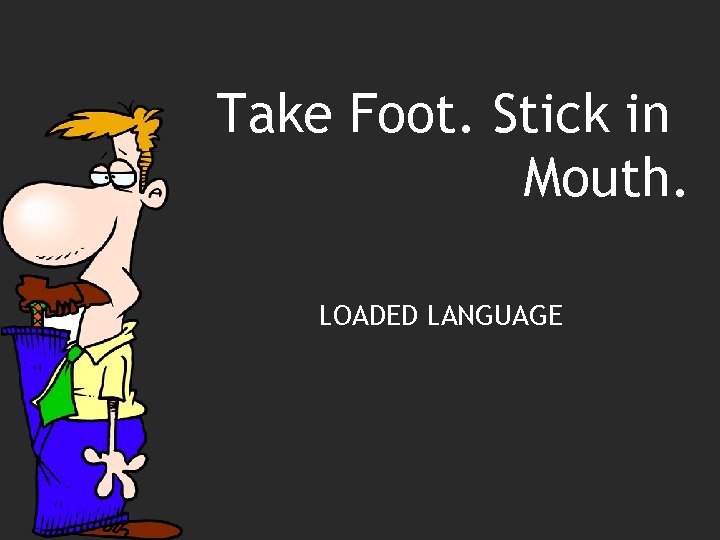 Take Foot. Stick in Mouth.

LOADED LANGUAGE